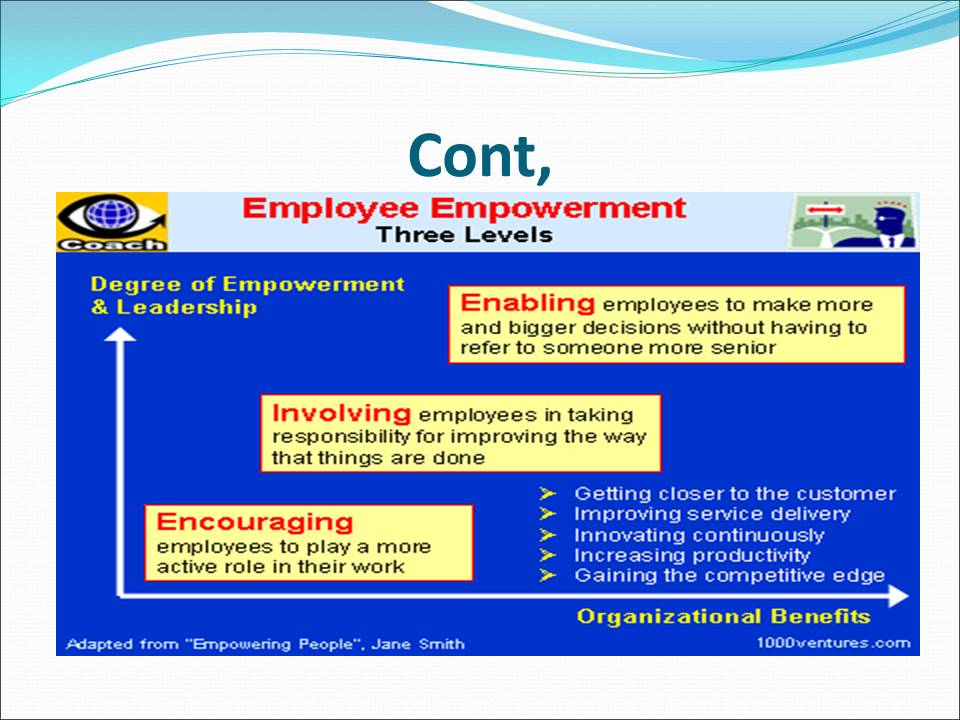 Cont,

Coach

Employee Empowerment
Three Levels

Degree of Empowerment & Leadership

Enabling employees to make more and bigger decisions without having to refer to someone more senior

Involving employees in taking responsibility for improving the way that things are done

Encouraging employees to play a more active role in their work

➤ Getting closer to the customer
➤ Improving service delivery
➤ Innovating continuously
➤ Increasing productivity
➤ Gaining the competitive edge

Organizational Benefits

Adapted from "Empowering People", Jane Smith

1000ventures.com